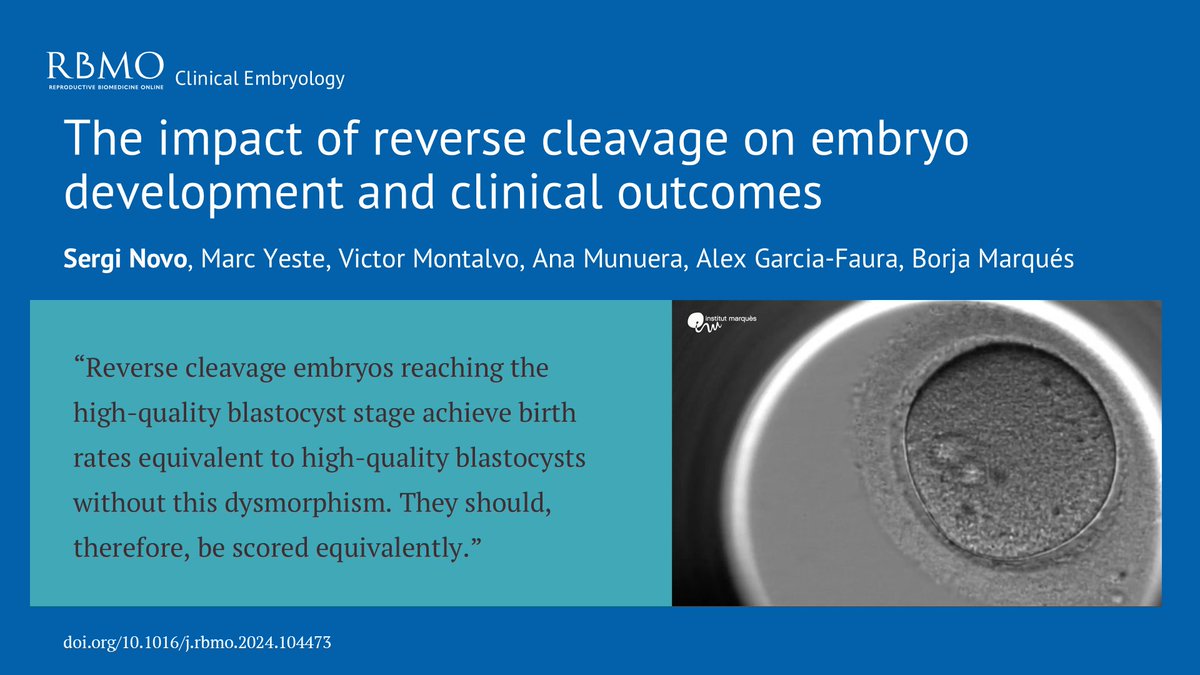 RBMO
REPRODUCTIVE BIOMEDICINE ONLINE
Clinical Embryology

The impact of reverse cleavage on embryo development and clinical outcomes

Sergi Novo, Marc Yeste, Victor Montalvo, Ana Munuera, Alex Garcia-Faura, Borja Marqués

"Reverse cleavage embryos reaching the high-quality blastocyst stage achieve birth rates equivalent to high-quality blastocysts without this dysmorphism. They should, therefore, be scored equivalently."

institut marquès

doi.org/10.1016/j.rbmo.2024.104473